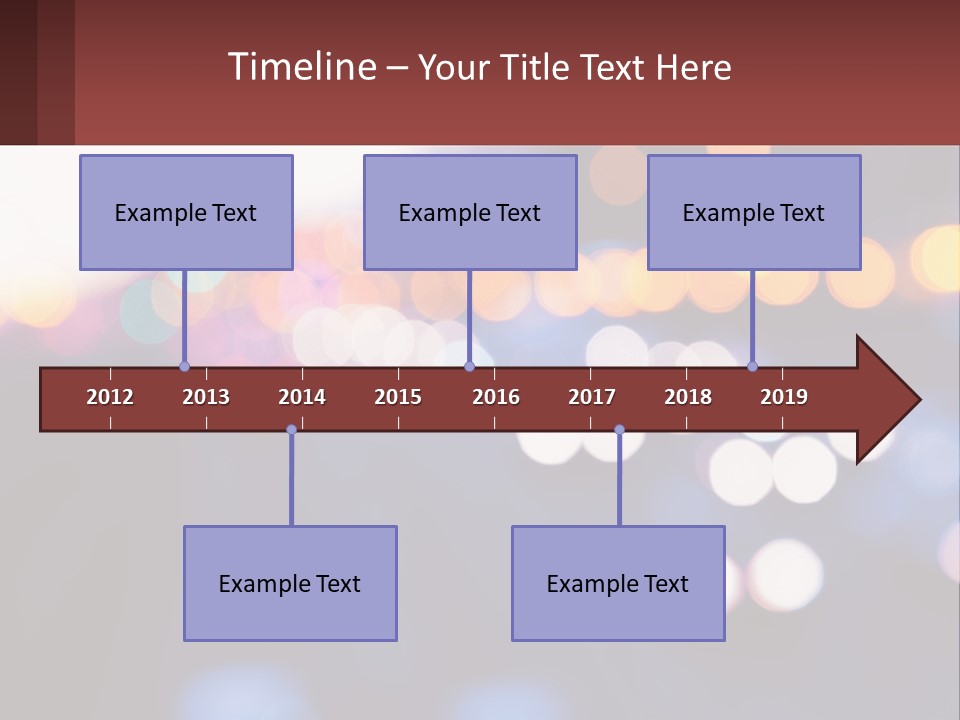 Timeline – Your Title Text Here

Example Text

Example Text

Example Text

2012 2013 2014 2015 2016 2017 2018 2019

Example Text

Example Text